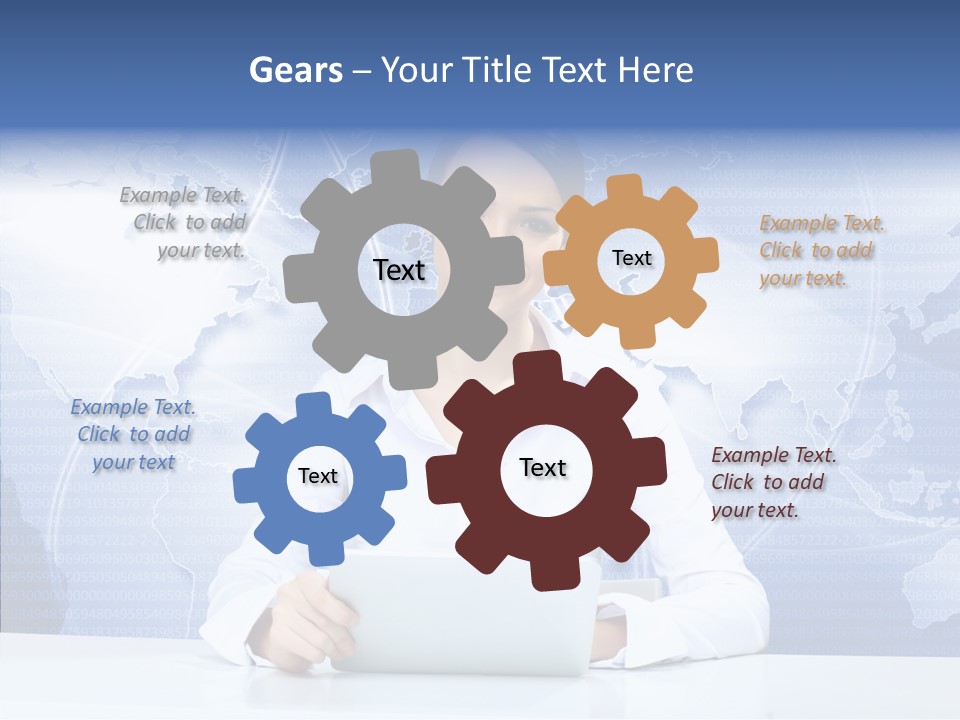 Gears – Your Title Text Here

Example Text. Click to add your text.

Text

Text

Example Text. Click to add your text.

Example Text. Click to add your text

Text

Text

Example Text. Click to add your text.